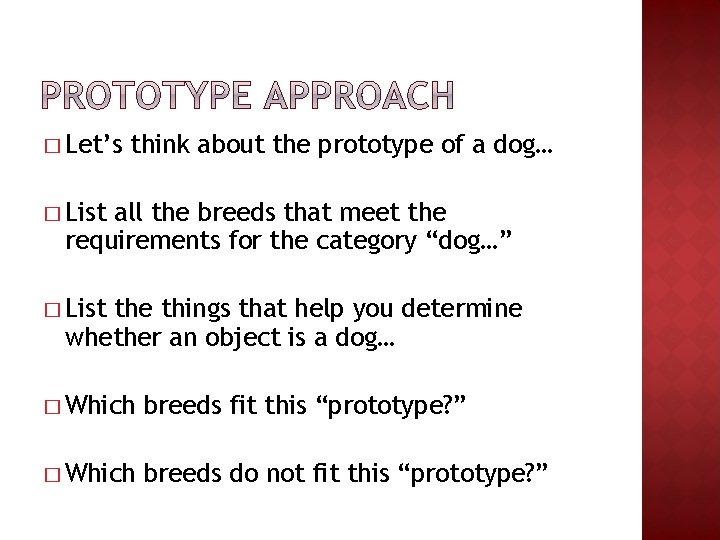 PROTOTYPE APPROACH

□ Let’s think about the prototype of a dog…

□ List all the breeds that meet the requirements for the category “dog…”

□ List the things that help you determine whether an object is a dog…

□ Which breeds fit this “prototype?”

□ Which breeds do not fit this “prototype?”